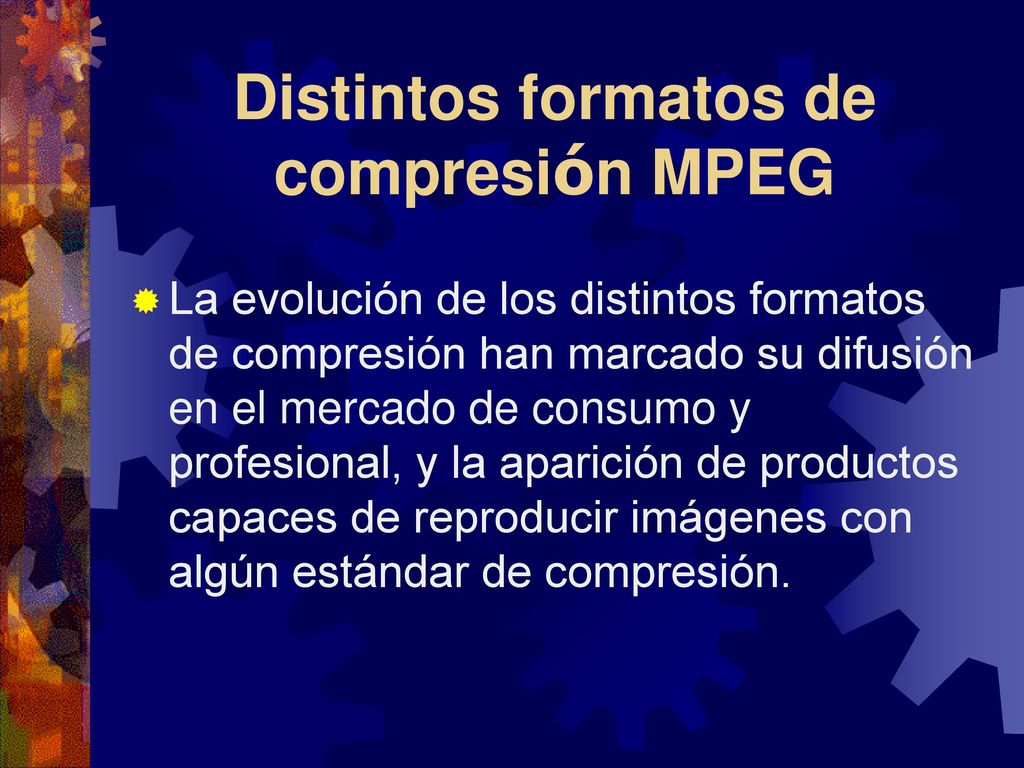 Distintos formatos de compresión MPEG

La evolución de los distintos formatos de compresión han marcado su difusión en el mercado de consumo y profesional, y la aparición de productos capaces de reproducir imágenes con algún estándar de compresión.